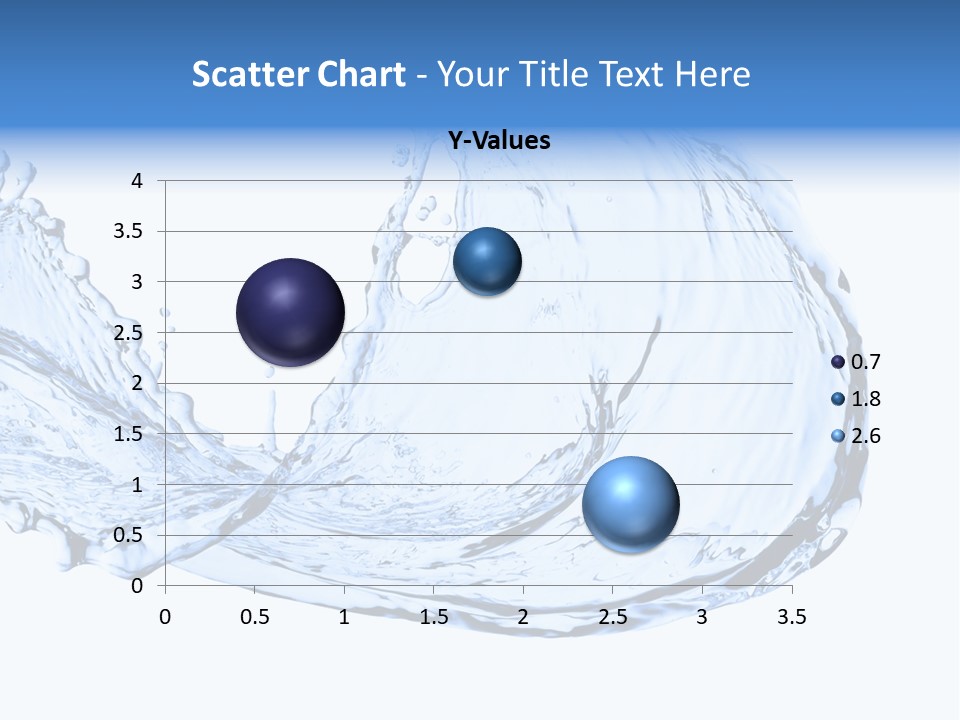 Scatter Chart - Your Title Text Here

Y-Values

4
3.5
3
2.5
2
1.5
1
0.5
0

0 0.5 1 1.5 2 2.5 3 3.5

0.7
1.8
2.6